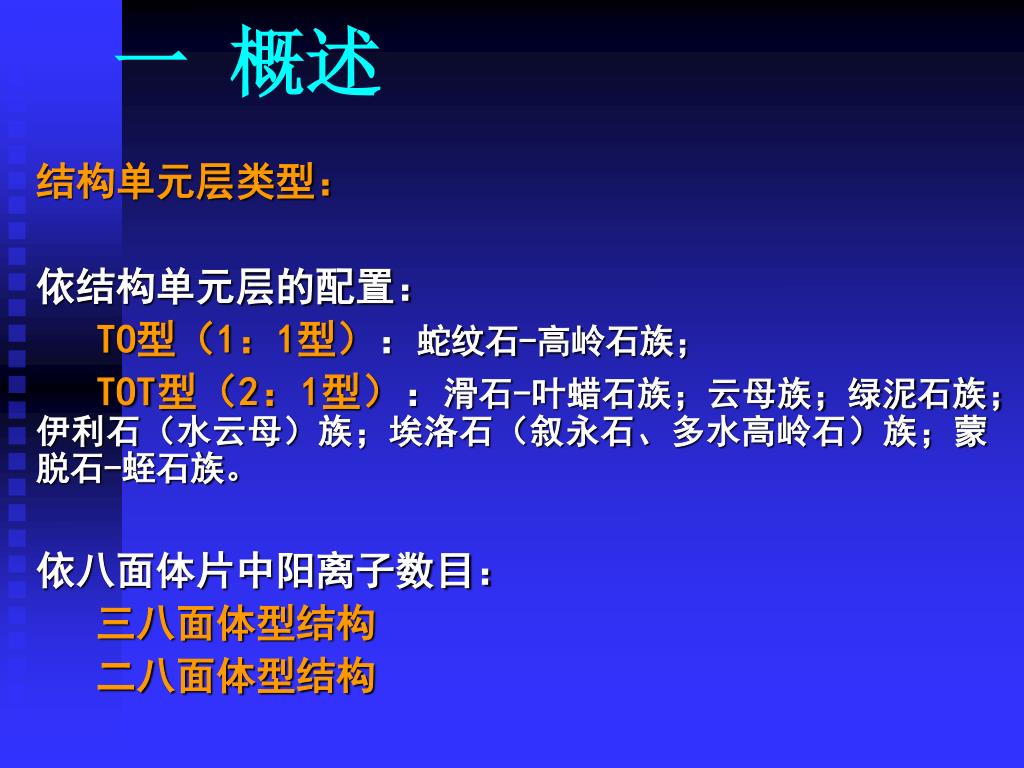 一 概述

结构单元层类型：

依结构单元层的配置：

TO型（1：1型）：蛇纹石-高岭石族；

TOT型（2：1型）：滑石-叶蜡石族；云母族；绿泥石族；伊利石（水云母）族；埃洛石（叙永石、多水高岭石）族；蒙脱石-蛭石族。

依八面体片中阳离子数目：

三八面体型结构

二八面体型结构